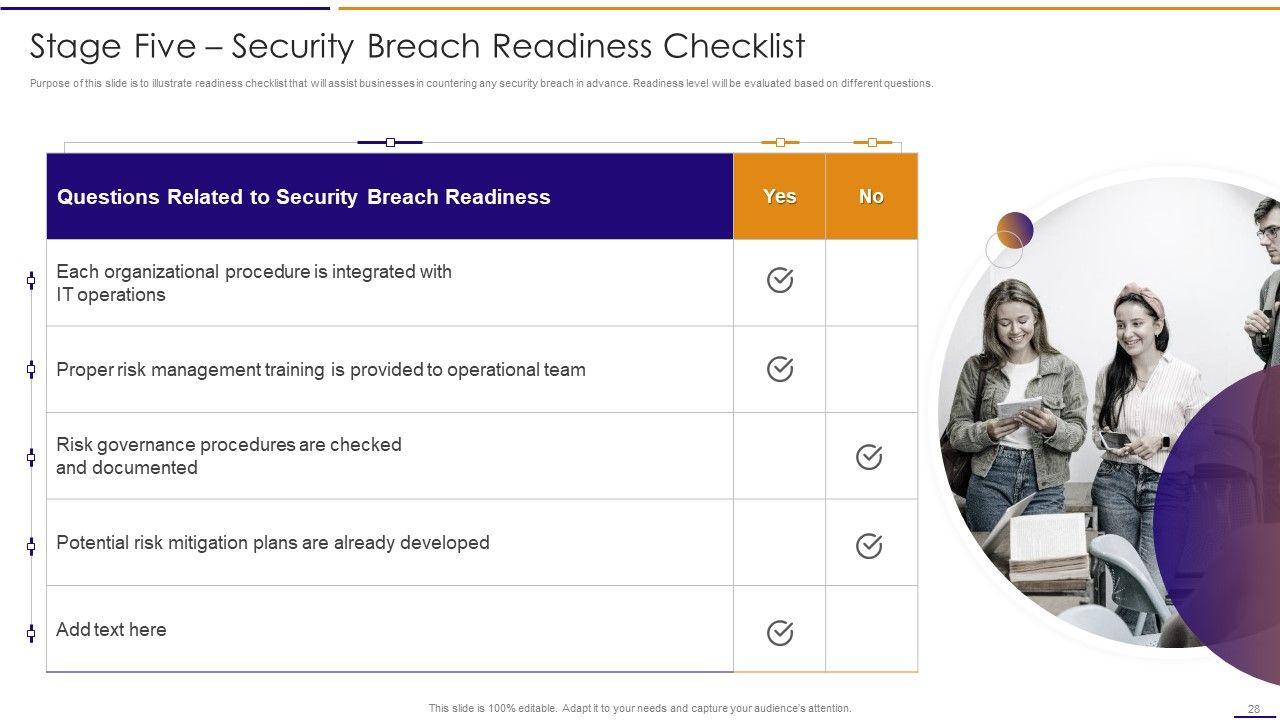 Stage Five – Security Breach Readiness Checklist

Purpose of this slide is to illustrate readiness checklist that will assist businesses in countering any security breach in advance. Readiness level will be evaluated based on different questions.

| Questions Related to Security Breach Readiness | Yes | No |
|---|---|---|
| Each organizational procedure is integrated with IT operations | ✓ | |
| Proper risk management training is provided to operational team | ✓ | |
| Risk governance procedures are checked and documented | | ✓ |
| Potential risk mitigation plans are already developed | | ✓ |
| Add text here | ✓ | |

This slide is 100% editable. Adapt it to your needs and capture your audience's attention.

28